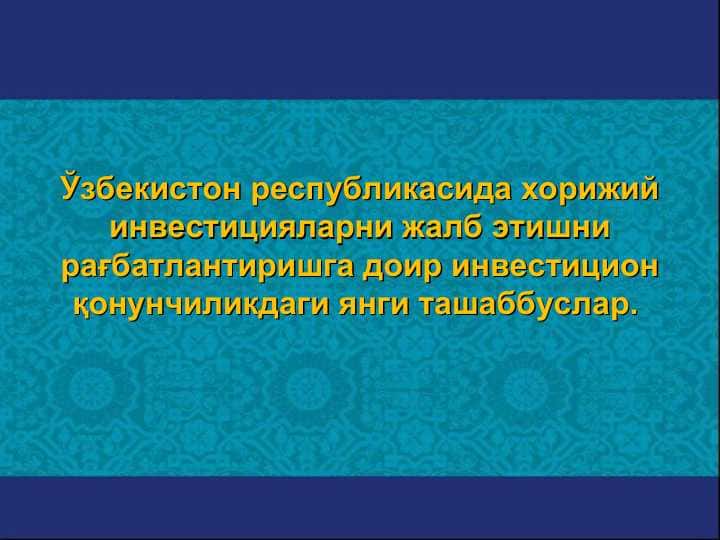 Ўзбекистон республикасида хорижий инвестицияларни жалб этишни рағбатлантиришга доир инвестицион қонунчиликдаги янги ташаббуслар.